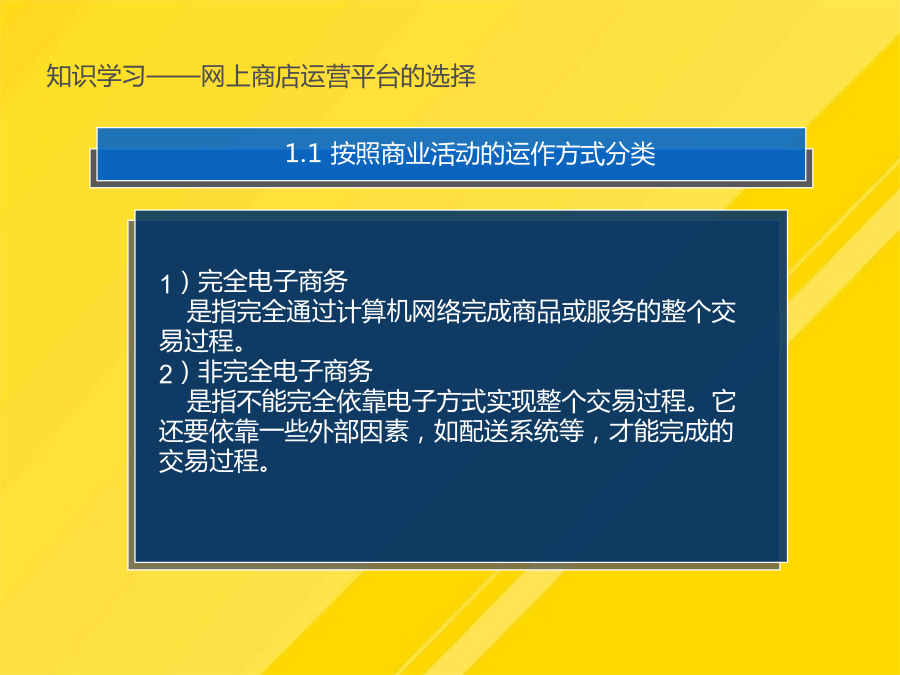 知识学习——网上商店运营平台的选择

1.1 按照商业活动的运作方式分类

1）完全电子商务
是指完全通过计算机网络完成商品或服务的整个交易过程。
2）非完全电子商务
是指不能完全依靠电子方式实现整个交易过程。它还要依靠一些外部因素，如配送系统等，才能完成的交易过程。